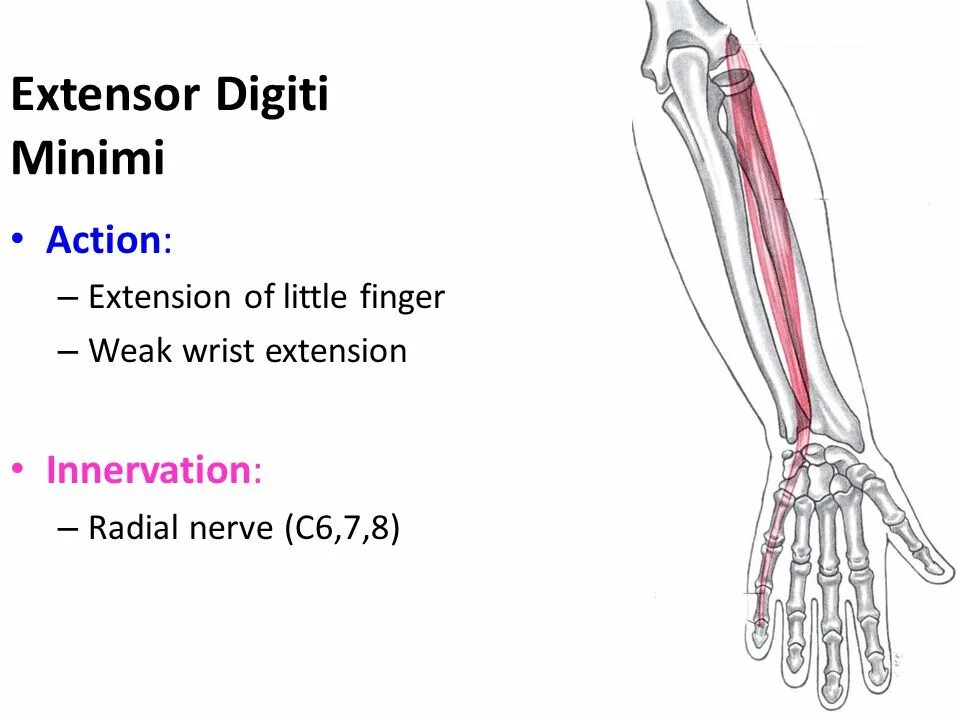 Extensor Digiti Minimi

• Action:
– Extension of little finger
– Weak wrist extension

• Innervation:
– Radial nerve (C6,7,8)